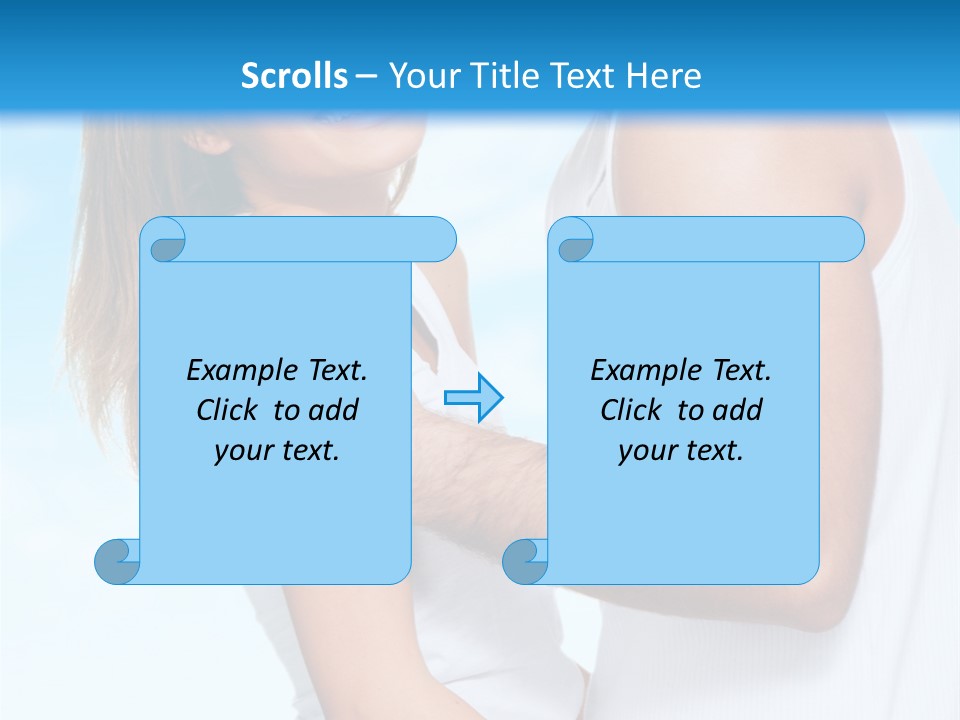 Scrolls – Your Title Text Here

Example Text. Click to add your text.

Example Text. Click to add your text.